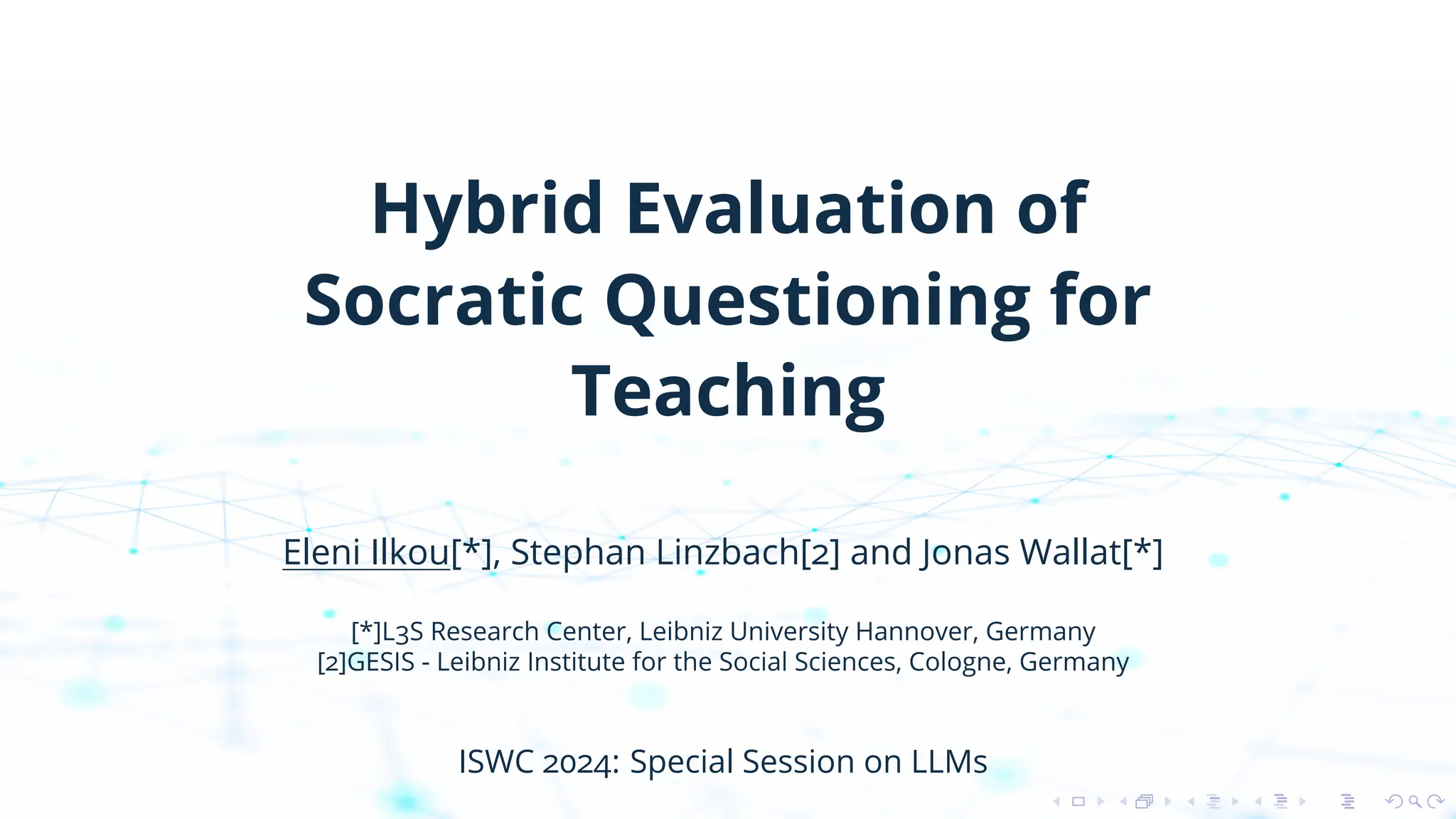 Hybrid Evaluation of Socratic Questioning for Teaching

Eleni Ilkou[*], Stephan Linzbach[2] and Jonas Wallat[*]

[*]L3S Research Center, Leibniz University Hannover, Germany
[2]GESIS - Leibniz Institute for the Social Sciences, Cologne, Germany

ISWC 2024: Special Session on LLMs